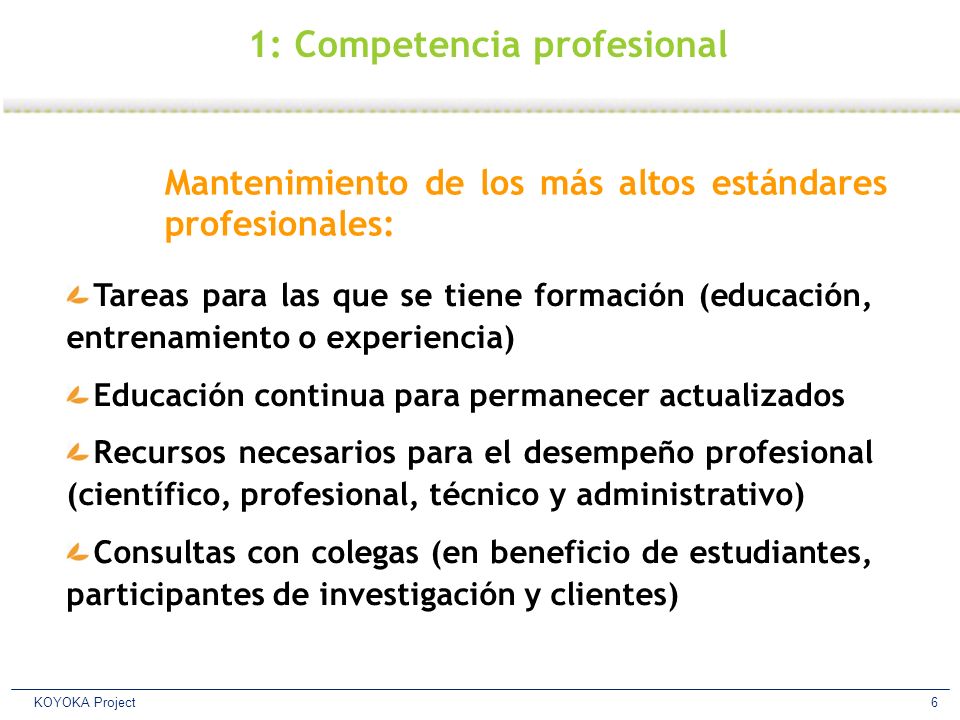 1: Competencia profesional

Mantenimiento de los más altos estándares profesionales:

Tareas para las que se tiene formación (educación, entrenamiento o experiencia)

Educación continua para permanecer actualizados

Recursos necesarios para el desempeño profesional (científico, profesional, técnico y administrativo)

Consultas con colegas (en beneficio de estudiantes, participantes de investigación y clientes)

KOYOKA Project

6